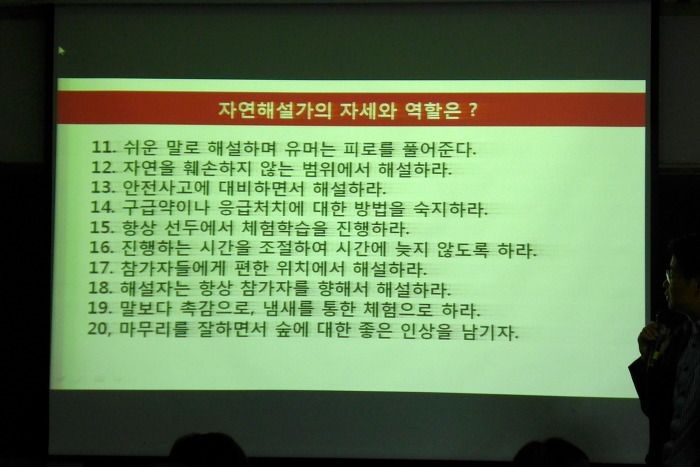 자연해설가의 자세와 역할은 ?

11. 쉬운 말로 해설하며 유머는 피로를 풀어준다.
12. 자연을 훼손하지 않는 범위에서 해설하라.
13. 안전사고에 대비하면서 해설하라.
14. 구급약이나 응급처치에 대한 방법을 숙지하라.
15. 항상 선두에서 체험학습을 진행하라.
16. 진행하는 시간을 조절하여 시간에 늦지 않도록 하라.
17. 참가자들에게 편한 위치에서 해설하라.
18. 해설자는 항상 참가자를 향해서 해설하라.
19. 말보다 촉감으로, 냄새를 통한 체험으로 하라.
20, 마무리를 잘하면서 숲에 대한 좋은 인상을 남기자.